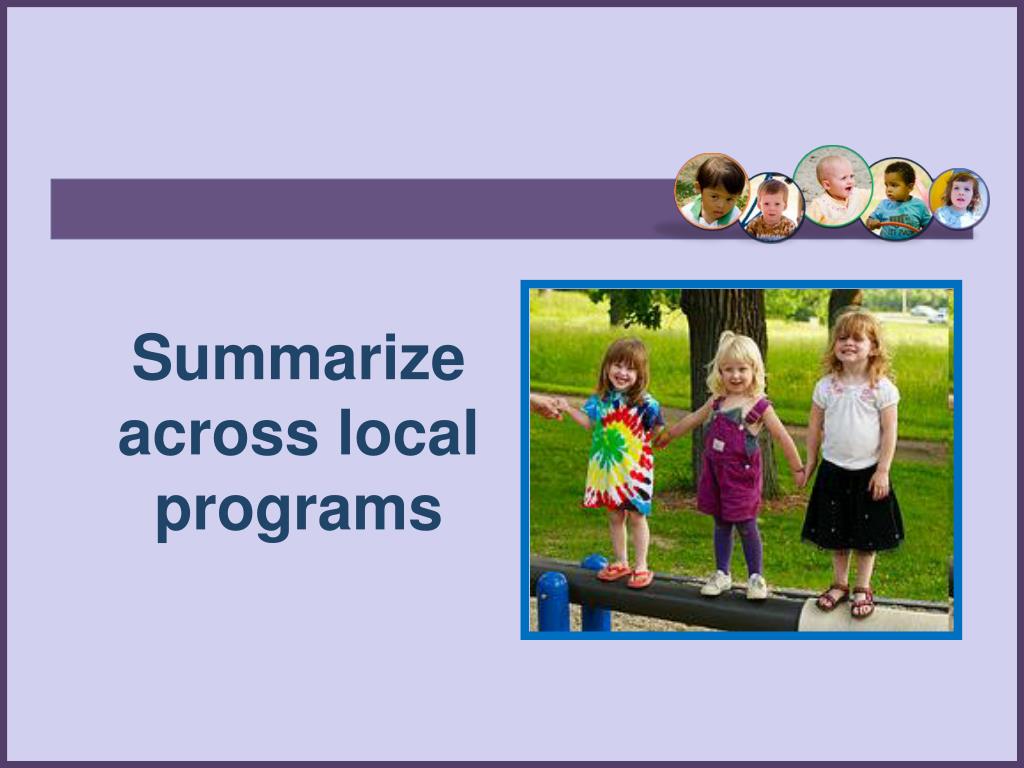 Summarize across local programs